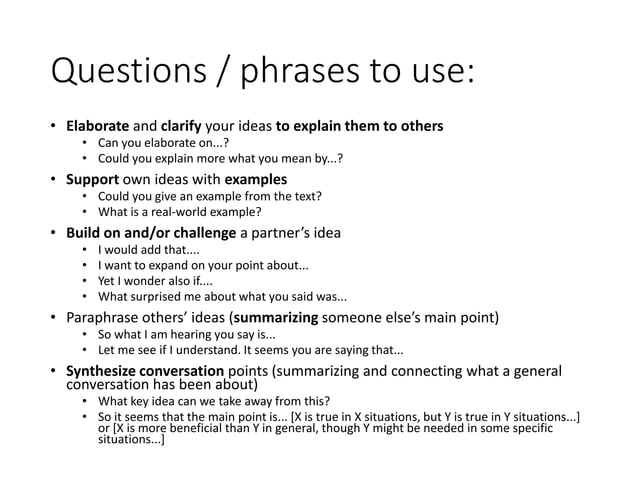 Questions / phrases to use:

• Elaborate and clarify your ideas to explain them to others
  • Can you elaborate on...?
  • Could you explain more what you mean by...?
• Support own ideas with examples
  • Could you give an example from the text?
  • What is a real-world example?
• Build on and/or challenge a partner's idea
  • I would add that....
  • I want to expand on your point about...
  • Yet I wonder also if....
  • What surprised me about what you said was...
• Paraphrase others' ideas (summarizing someone else's main point)
  • So what I am hearing you say is...
  • Let me see if I understand. It seems you are saying that...
• Synthesize conversation points (summarizing and connecting what a general conversation has been about)
  • What key idea can we take away from this?
  • So it seems that the main point is... [X is true in X situations, but Y is true in Y situations...] or [X is more beneficial than Y in general, though Y might be needed in some specific situations...]